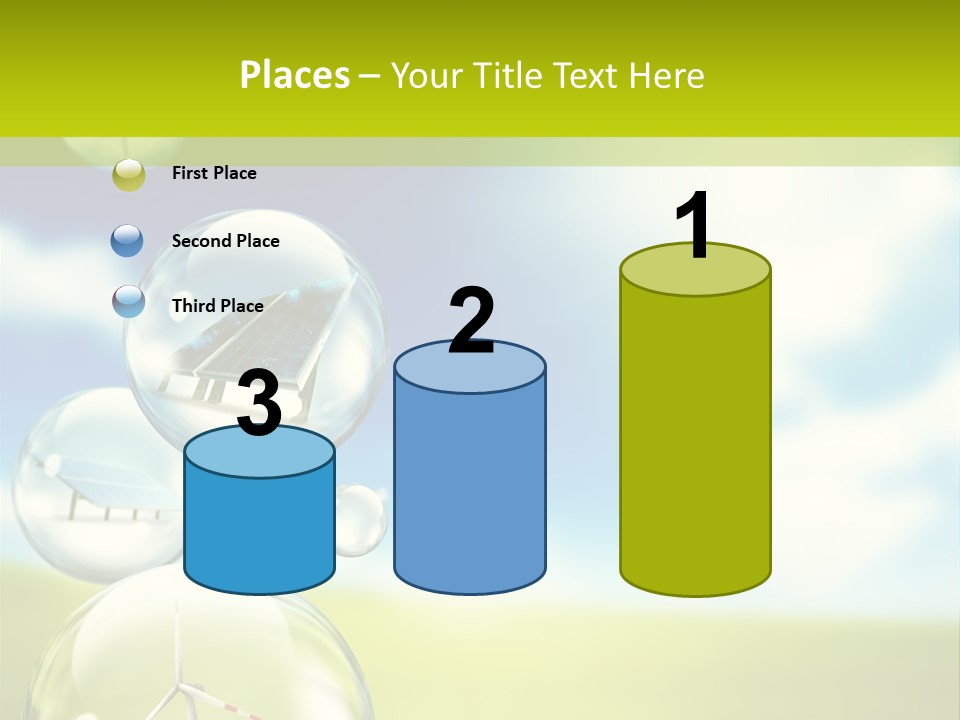 Places – Your Title Text Here

First Place

Second Place

Third Place

3

2

1